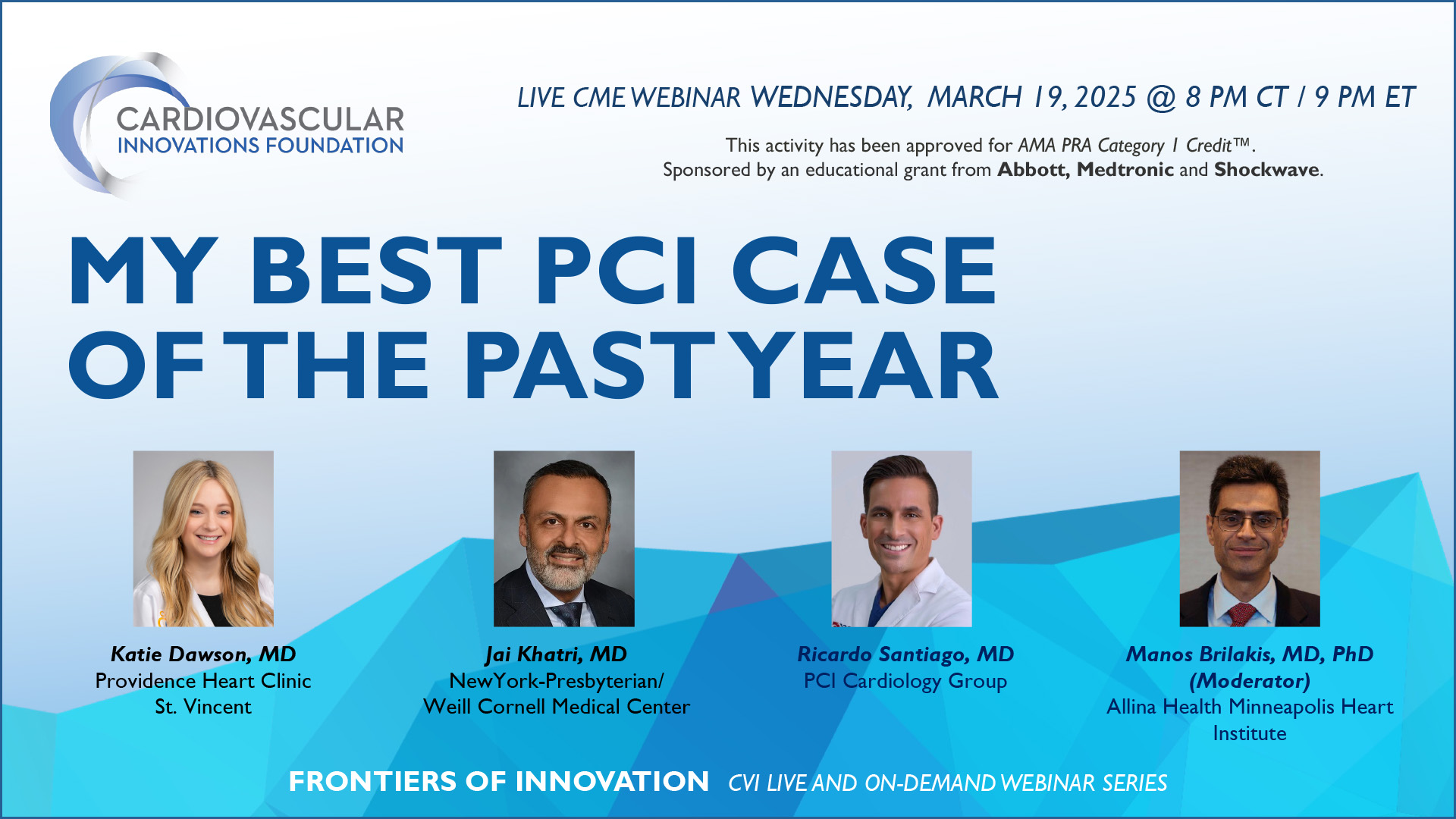 CARDIOVASCULAR
INNOVATIONS FOUNDATION

LIVE CME WEBINAR WEDNESDAY, MARCH 19, 2025 @ 8 PM CT / 9 PM ET

This activity has been approved for AMA PRA Category 1 Credit™.
Sponsored by an educational grant from Abbott, Medtronic and Shockwave.

MY BEST PCI CASE OF THE PAST YEAR

Katie Dawson, MD
Providence Heart Clinic
St. Vincent

Jai Khatri, MD
NewYork-Presbyterian/
Weill Cornell Medical Center

Ricardo Santiago, MD
PCI Cardiology Group

Manos Brilakis, MD, PhD
(Moderator)
Allina Health Minneapolis Heart Institute

FRONTIERS OF INNOVATION CVI LIVE AND ON-DEMAND WEBINAR SERIES